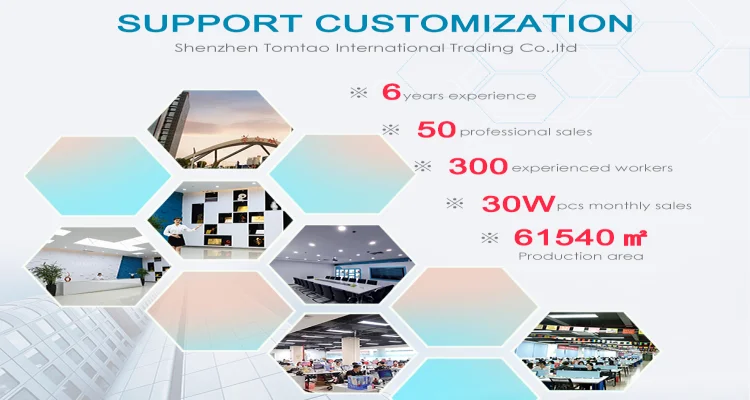 SUPPORT CUSTOMIZATION
Shenzhen Tomtao International Trading Co.,ltd

※ 6 years experience

※ 50 professional sales

※ 300 experienced workers

※ 30W pcs monthly sales

※ 61540 ㎡
Production area